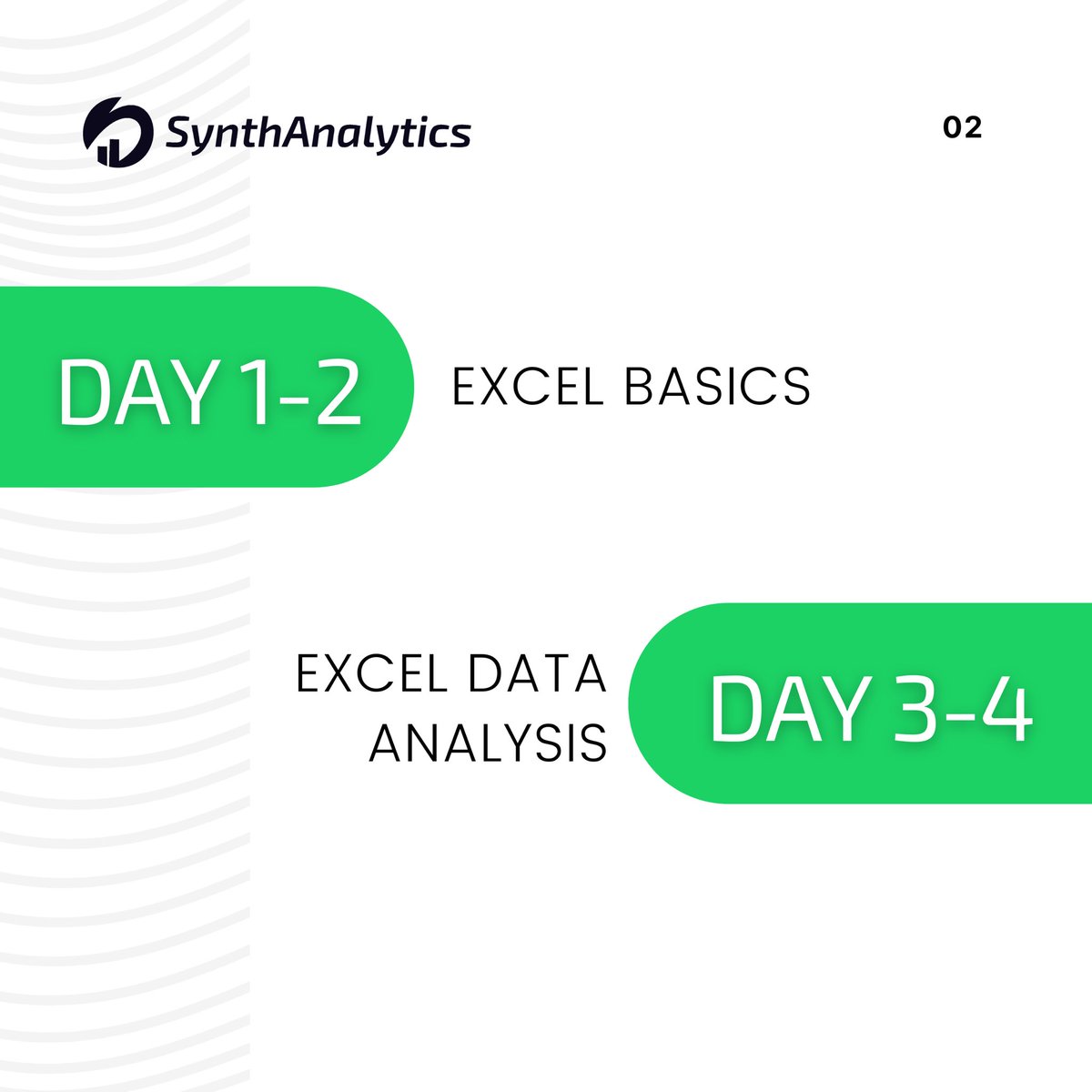 SynthAnalytics

02

DAY 1-2

EXCEL BASICS

EXCEL DATA ANALYSIS

DAY 3-4